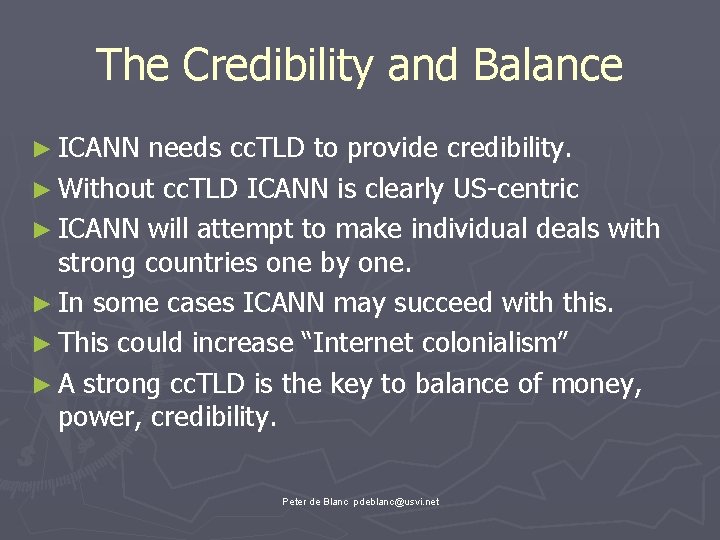 The Credibility and Balance

► ICANN needs ccTLD to provide credibility.
► Without ccTLD ICANN is clearly US-centric
► ICANN will attempt to make individual deals with strong countries one by one.
► In some cases ICANN may succeed with this.
► This could increase “Internet colonialism”
► A strong ccTLD is the key to balance of money, power, credibility.

Peter de Blanc pdeblanc@usvi.net